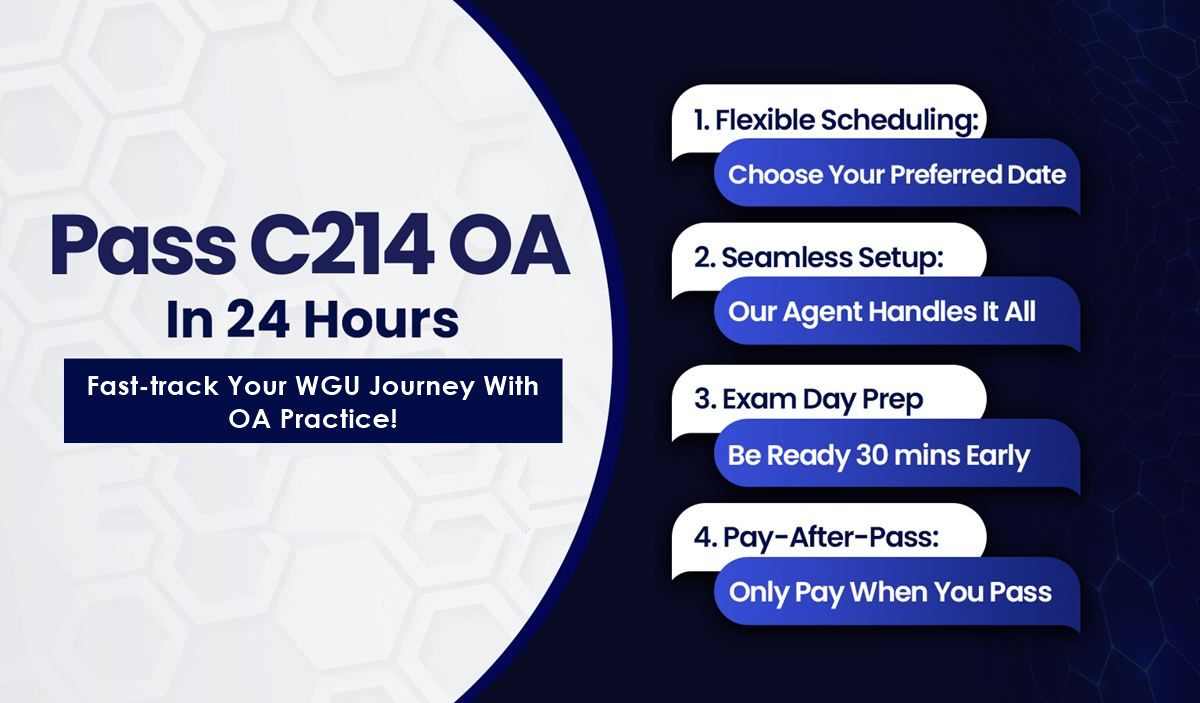 Pass C214 OA
In 24 Hours

Fast-track Your WGU Journey With OA Practice!

1. Flexible Scheduling:
Choose Your Preferred Date

2. Seamless Setup:
Our Agent Handles It All

3. Exam Day Prep
Be Ready 30 mins Early

4. Pay-After-Pass:
Only Pay When You Pass